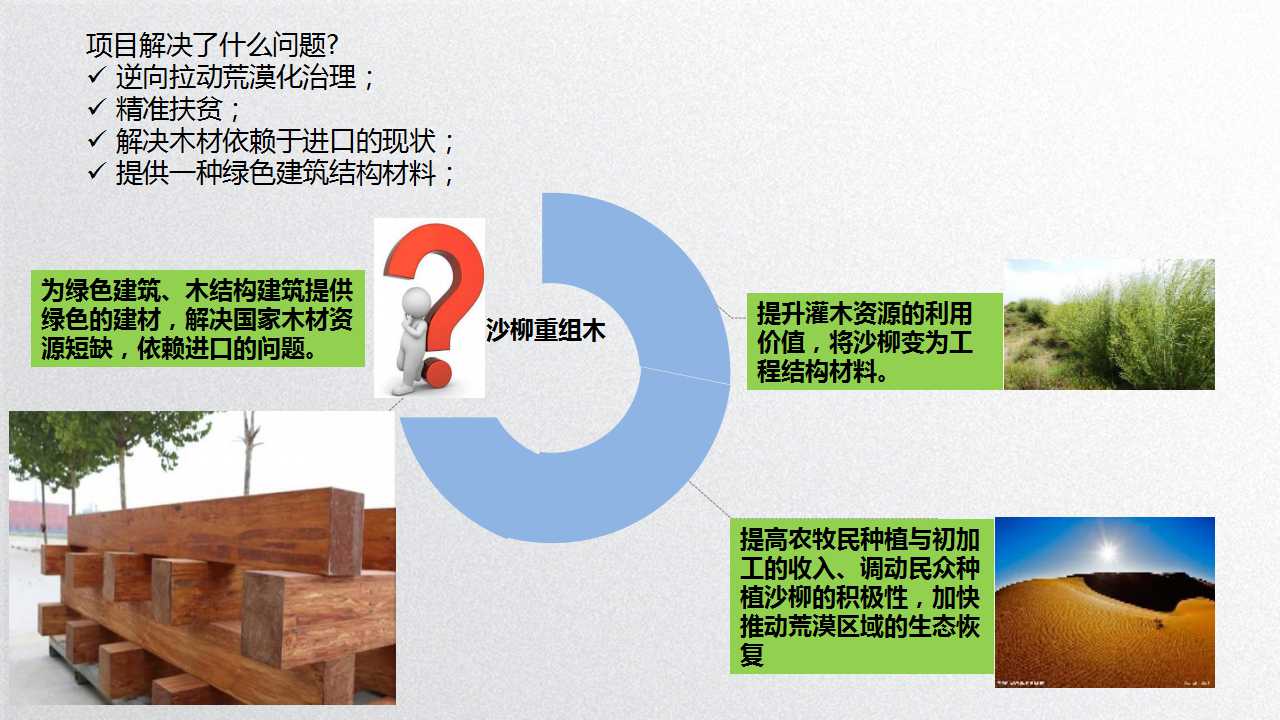 项目解决了什么问题?
✓ 逆向拉动荒漠化治理；
✓ 精准扶贫；
✓ 解决木材依赖于进口的现状；
✓ 提供一种绿色建筑结构材料；

为绿色建筑、木结构建筑提供绿色的建材，解决国家木材资源短缺，依赖进口的问题。

沙柳重组木

提升灌木资源的利用价值，将沙柳变为工程结构材料。

提高农牧民种植与初加工的收入、调动民众种植沙柳的积极性，加快推动荒漠区域的生态恢复